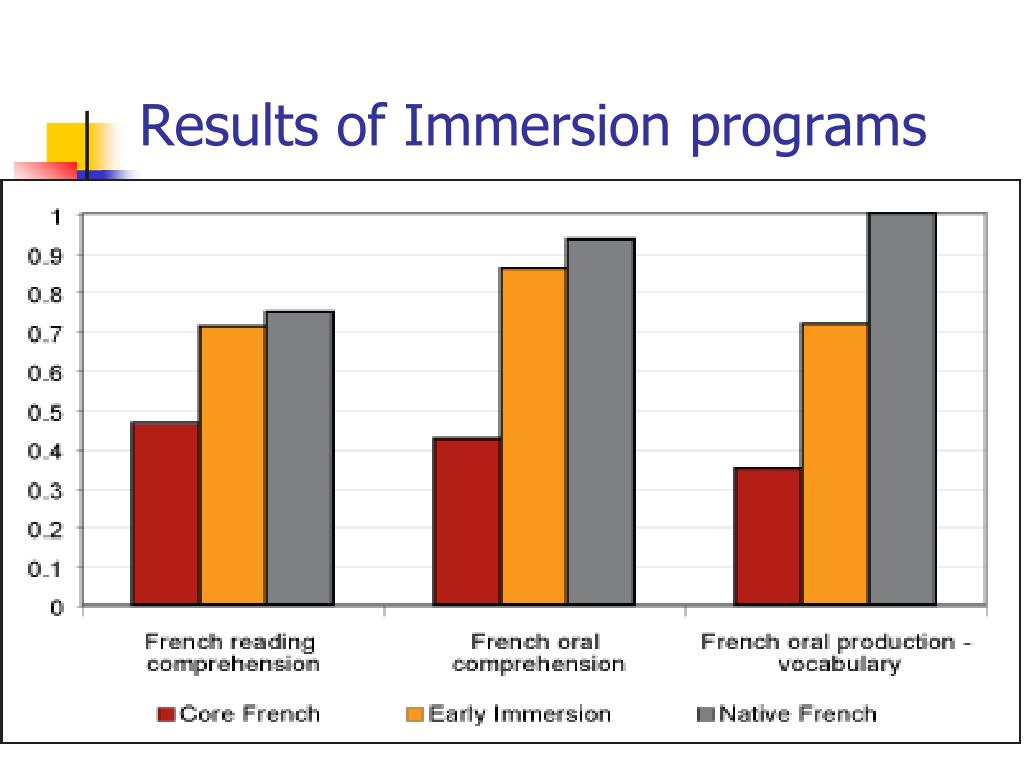 Results of Immersion programs

1
0.9
0.8
0.7
0.6
0.5
0.4
0.3
0.2
0.1
0

French reading comprehension
French oral comprehension
French oral production - vocabulary

Core French
Early Immersion
Native French